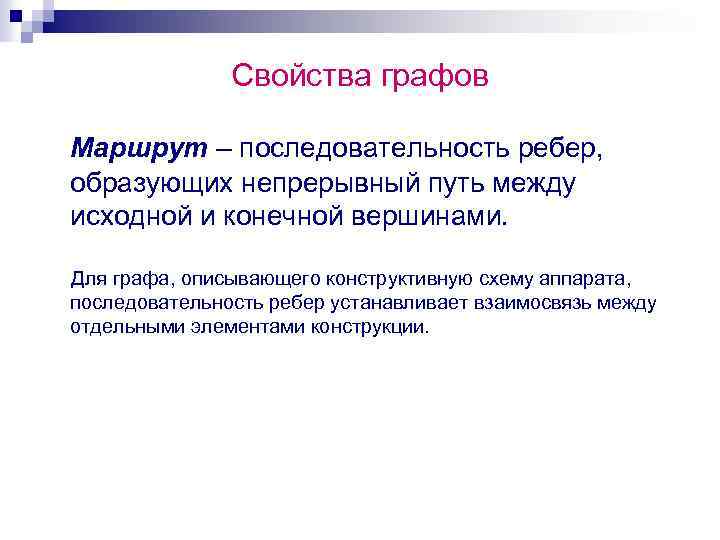 Свойства графов

Маршрут – последовательность ребер, образующих непрерывный путь между исходной и конечной вершинами.

Для графа, описывающего конструктивную схему аппарата, последовательность ребер устанавливает взаимосвязь между отдельными элементами конструкции.